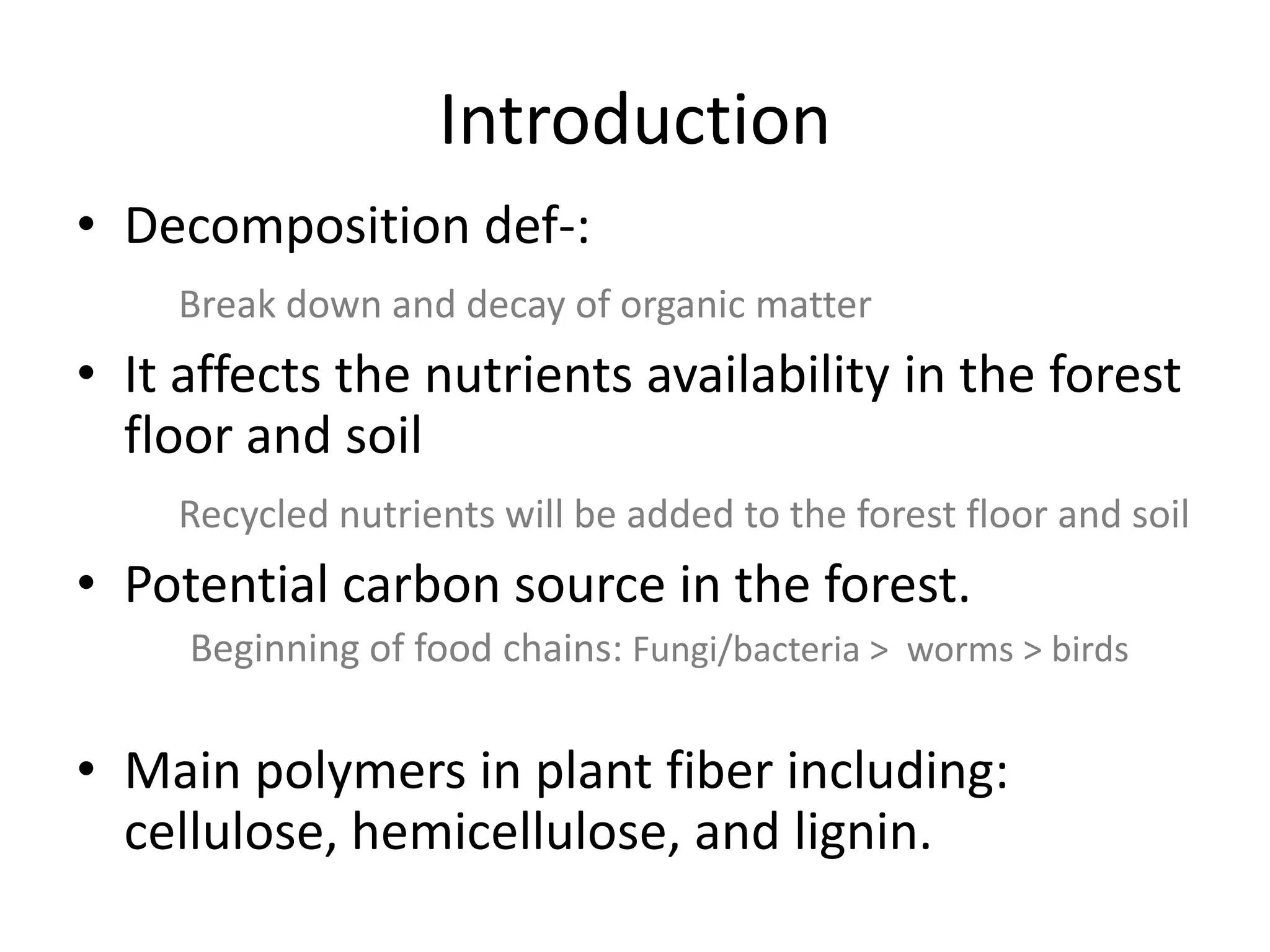 Introduction

• Decomposition def-:

Break down and decay of organic matter

• It affects the nutrients availability in the forest floor and soil

Recycled nutrients will be added to the forest floor and soil

• Potential carbon source in the forest.

Beginning of food chains: Fungi/bacteria > worms > birds

• Main polymers in plant fiber including: cellulose, hemicellulose, and lignin.